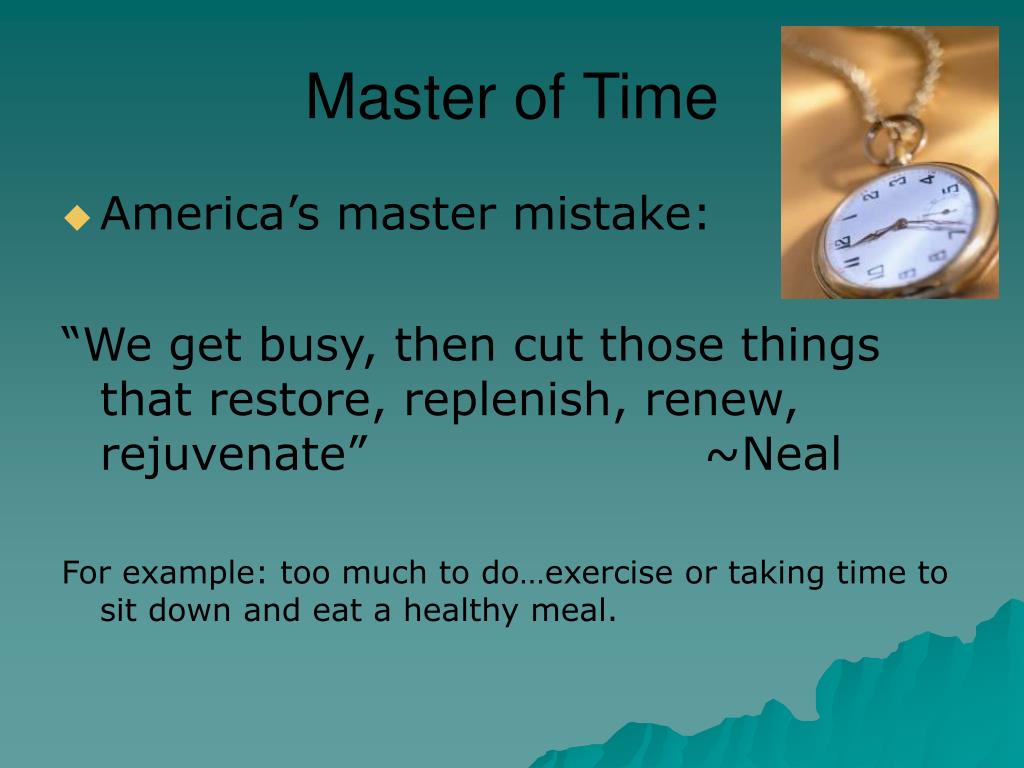 Master of Time

America’s master mistake:

“We get busy, then cut those things that restore, replenish, renew, rejuvenate” ~Neal

For example: too much to do…exercise or taking time to sit down and eat a healthy meal.